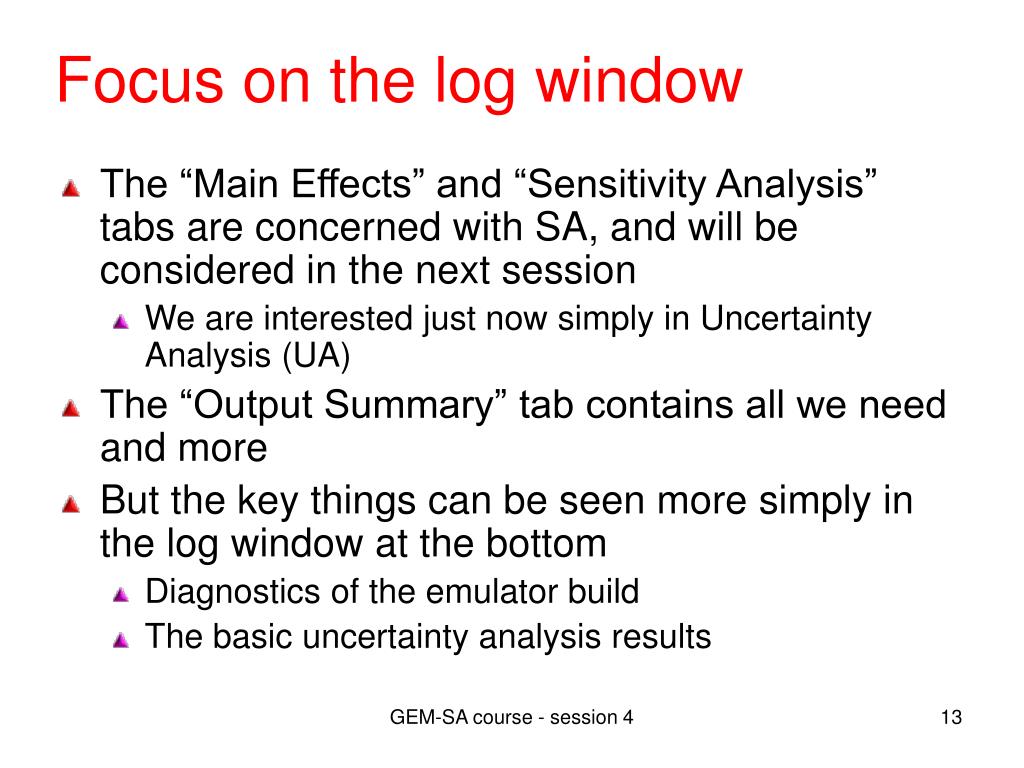 Focus on the log window

The “Main Effects” and “Sensitivity Analysis” tabs are concerned with SA, and will be considered in the next session

We are interested just now simply in Uncertainty Analysis (UA)

The “Output Summary” tab contains all we need and more

But the key things can be seen more simply in the log window at the bottom

Diagnostics of the emulator build

The basic uncertainty analysis results

GEM-SA course - session 4

13